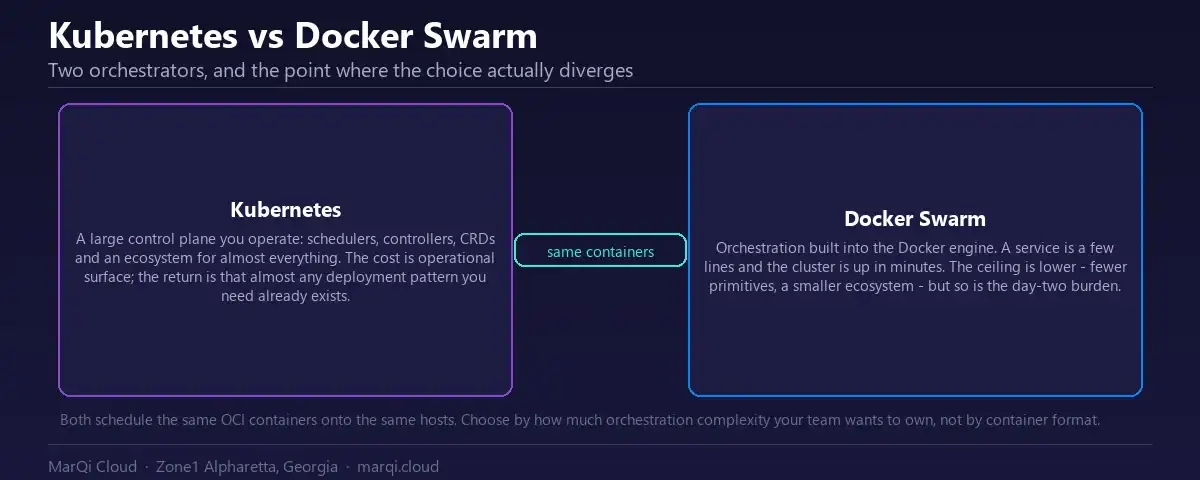 Kubernetes vs Docker Swarm

Two orchestrators, and the point where the choice actually diverges

Kubernetes

A large control plane you operate: schedulers, controllers, CRDs and an ecosystem for almost everything. The cost is operational surface; the return is that almost any deployment pattern you need already exists.

same containers

Docker Swarm

Orchestration built into the Docker engine. A service is a few lines and the cluster is up in minutes. The ceiling is lower - fewer primitives, a smaller ecosystem - but so is the day-two burden.

Both schedule the same OCI containers onto the same hosts. Choose by how much orchestration complexity your team wants to own, not by container format.

MarQi Cloud · Zone1 Alpharetta, Georgia · marqi.cloud